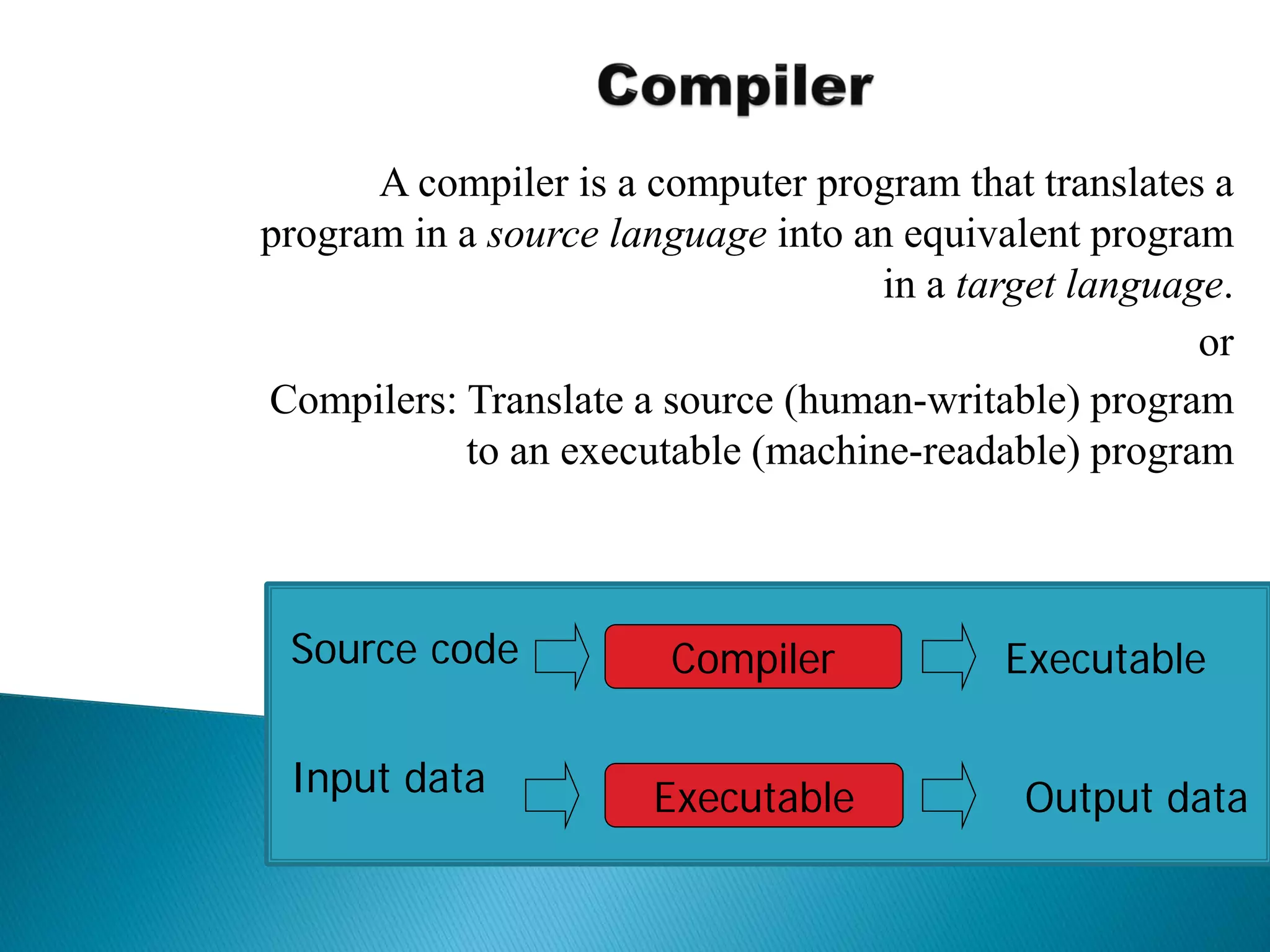 Compiler

A compiler is a computer program that translates a program in a source language into an equivalent program in a target language.

or

Compilers: Translate a source (human-writable) program to an executable (machine-readable) program

Source code

Compiler

Executable

Input data

Executable

Output data